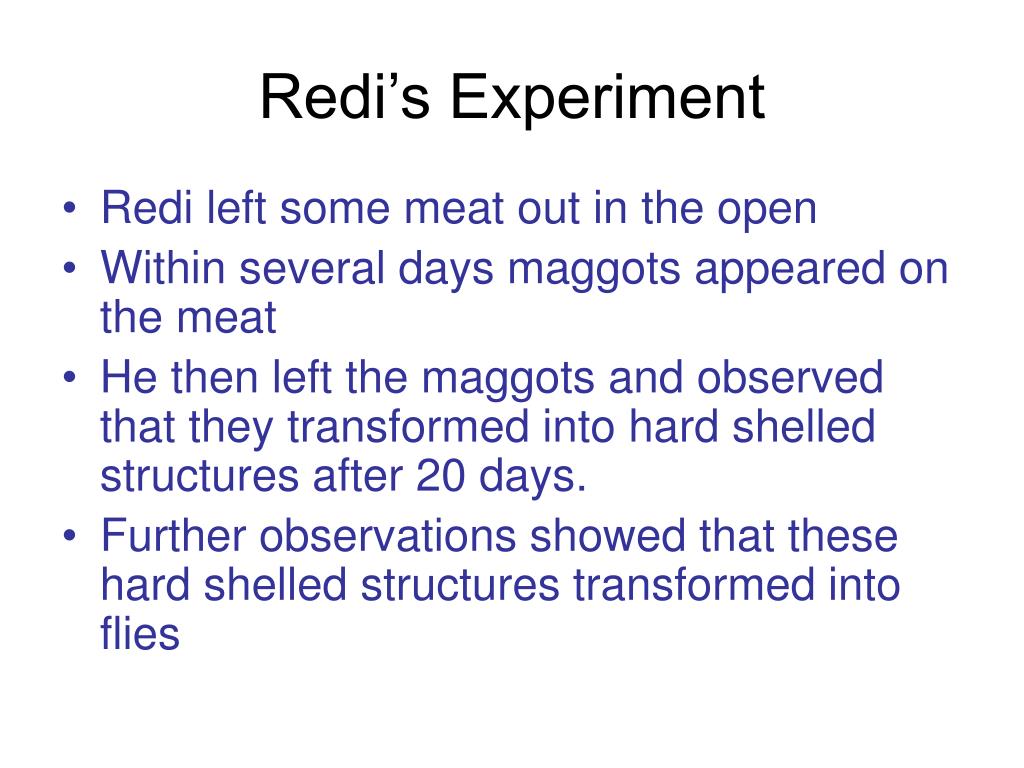 Redi’s Experiment

• Redi left some meat out in the open
• Within several days maggots appeared on the meat
• He then left the maggots and observed that they transformed into hard shelled structures after 20 days.
• Further observations showed that these hard shelled structures transformed into flies